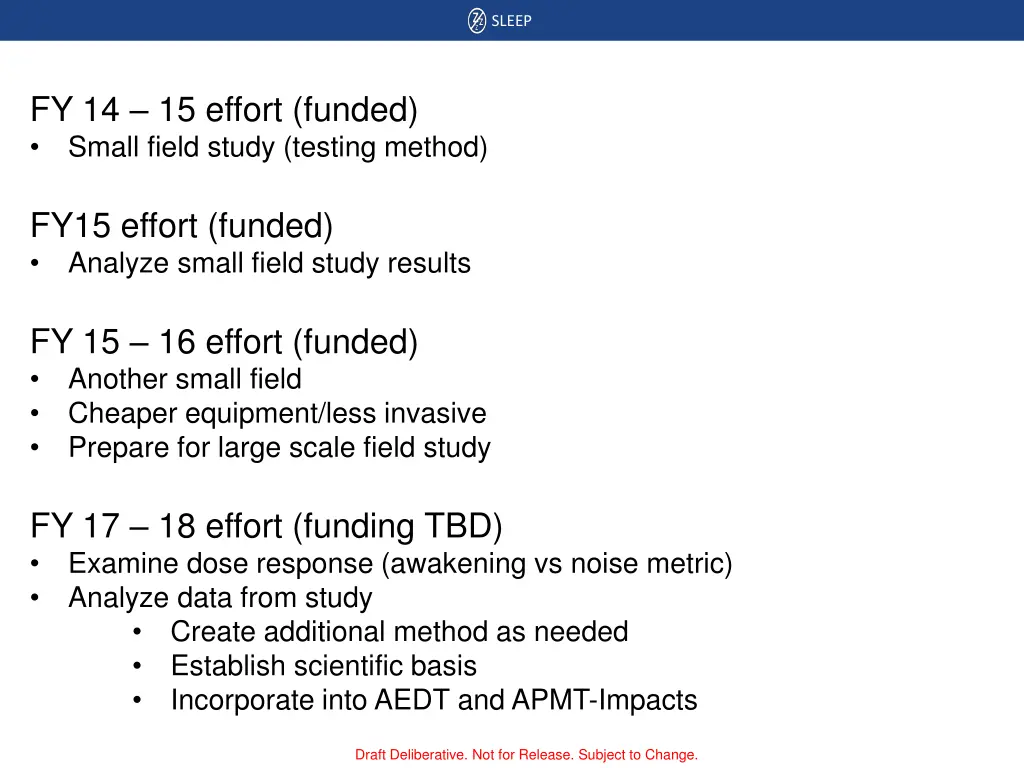 SLEEP

FY 14 – 15 effort (funded)
• Small field study (testing method)

FY15 effort (funded)
• Analyze small field study results

FY 15 – 16 effort (funded)
• Another small field
• Cheaper equipment/less invasive
• Prepare for large scale field study

FY 17 – 18 effort (funding TBD)
• Examine dose response (awakening vs noise metric)
• Analyze data from study
  • Create additional method as needed
  • Establish scientific basis
  • Incorporate into AEDT and APMT-Impacts

Draft Deliberative. Not for Release. Subject to Change.